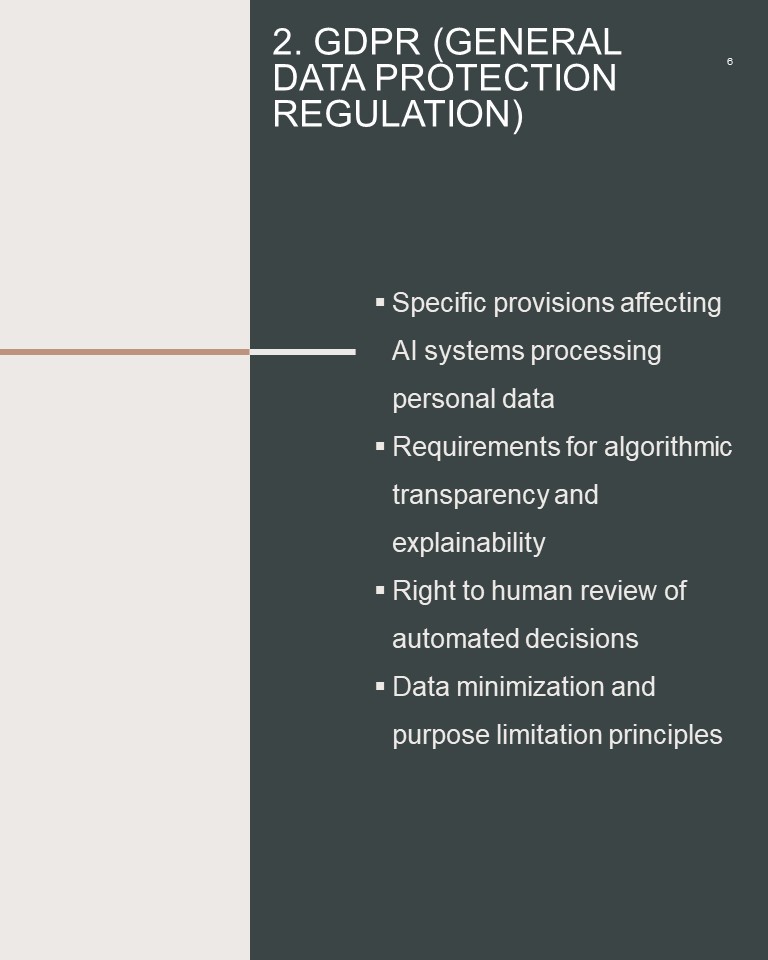 2. GDPR (GENERAL DATA PROTECTION REGULATION)

6

▪ Specific provisions affecting AI systems processing personal data
▪ Requirements for algorithmic transparency and explainability
▪ Right to human review of automated decisions
▪ Data minimization and purpose limitation principles